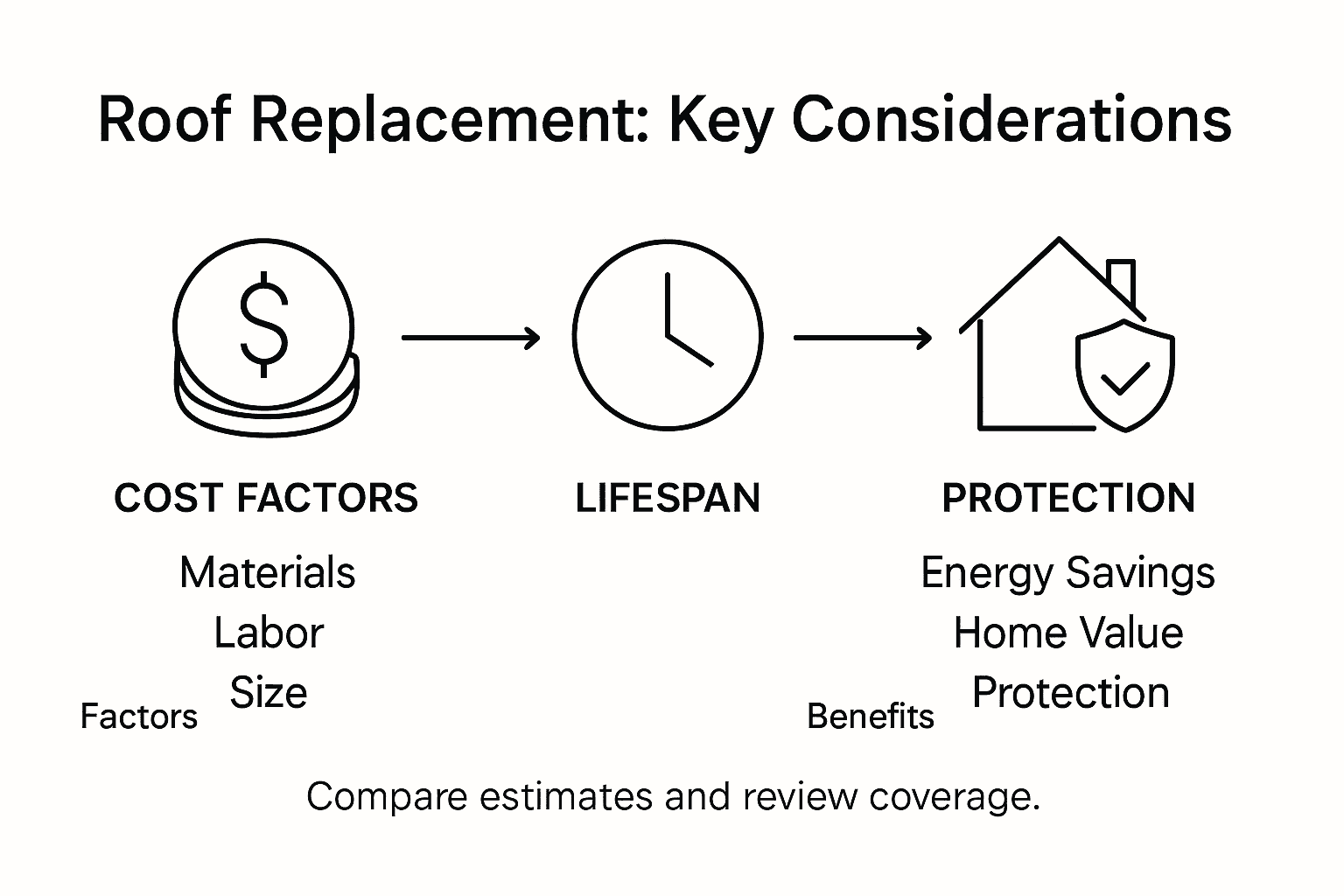 Roof Replacement: Key Considerations

$

COST FACTORS

Materials
Labor
Size

Factors

LIFESPAN

PROTECTION

Energy Savings
Home Value
Protection

Benefits

Compare estimates and review coverage.